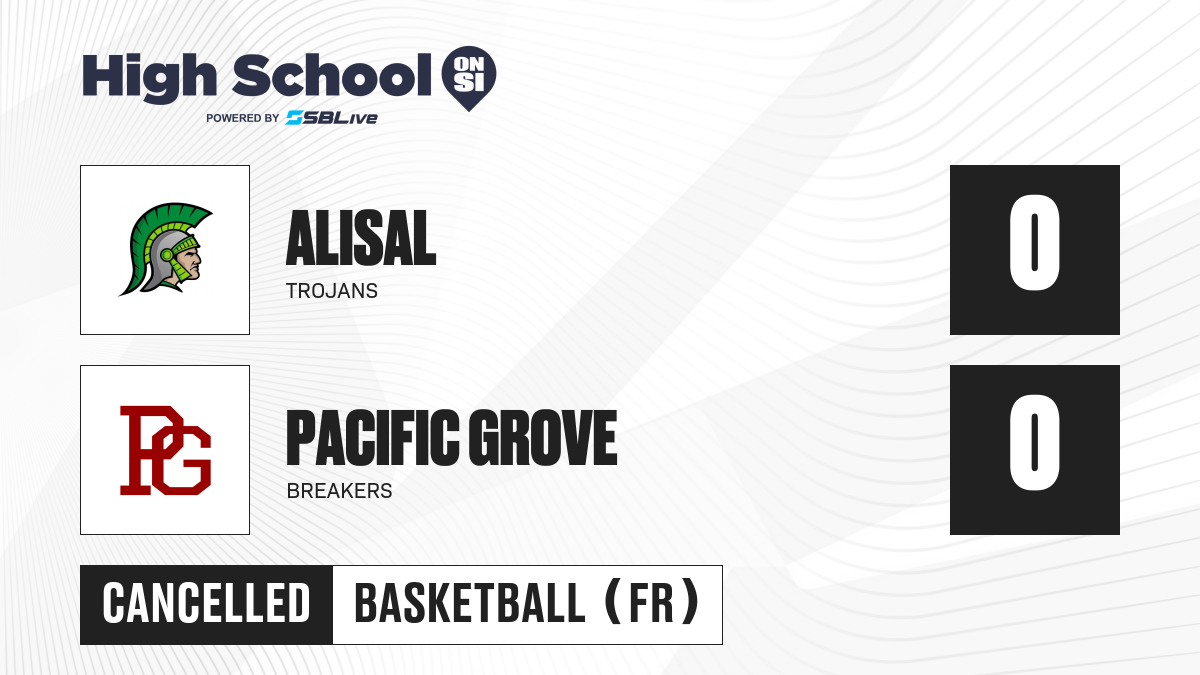 High School ON SI
POWERED BY SBLive

ALISAL
TROJANS
0

PG
PACIFIC GROVE
BREAKERS
0

CANCELLED
BASKETBALL (FR)